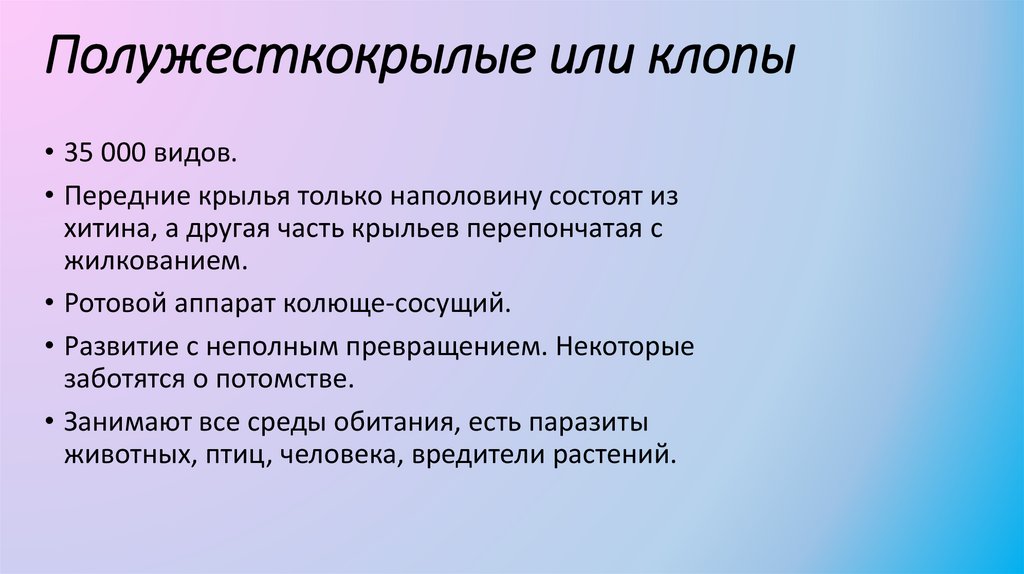 Полужесткокрылые или клопы

• 35 000 видов.

• Передние крылья только наполовину состоят из хитина, а другая часть крыльев перепончатая с жилкованием.

• Ротовой аппарат колюще-сосущий.

• Развитие с неполным превращением. Некоторые заботятся о потомстве.

• Занимают все среды обитания, есть паразиты животных, птиц, человека, вредители растений.